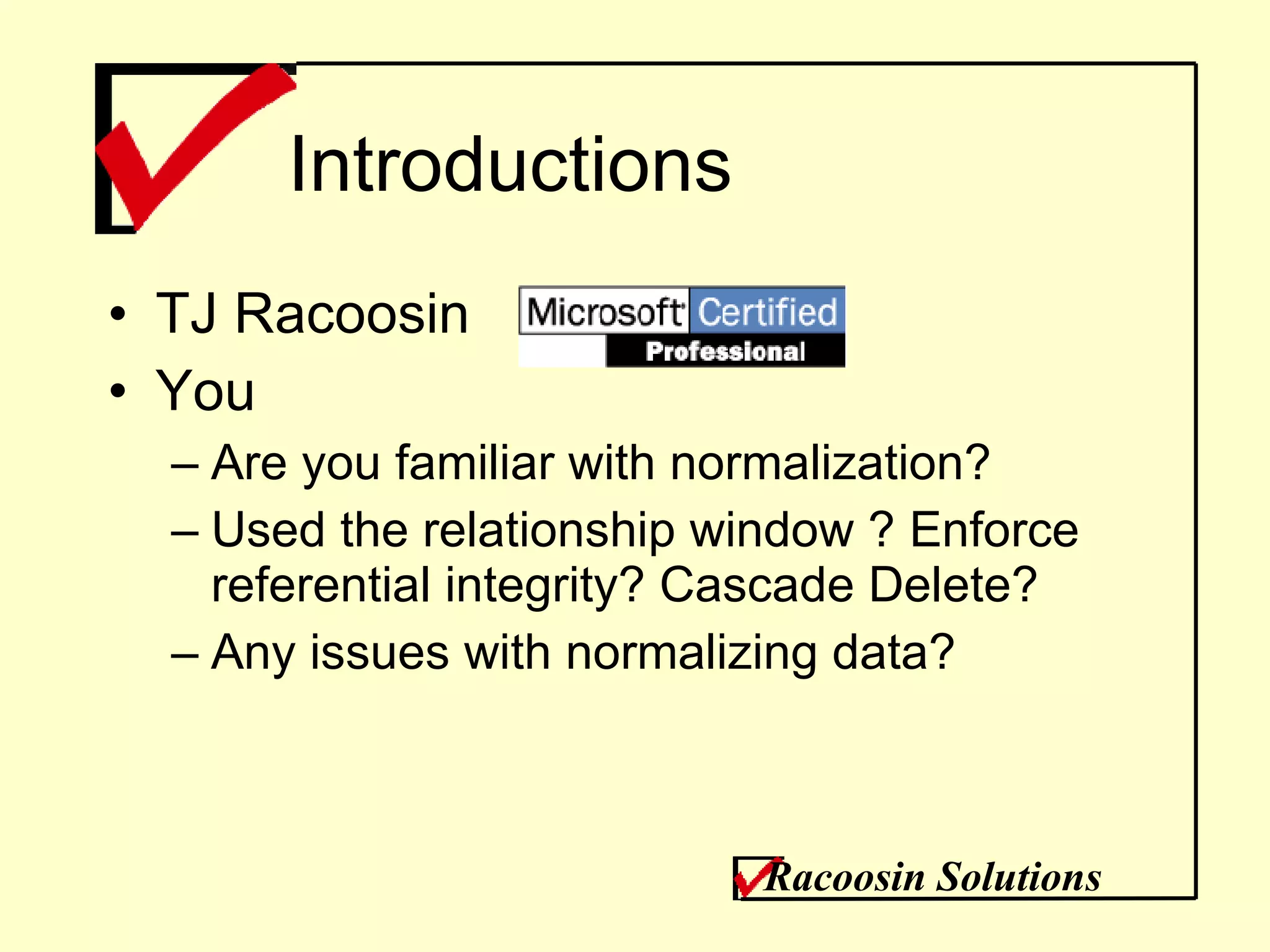 Introductions

• TJ Racoosin

Microsoft Certified Professional

• You

– Are you familiar with normalization?

– Used the relationship window ? Enforce referential integrity? Cascade Delete?

– Any issues with normalizing data?

Racoosin Solutions